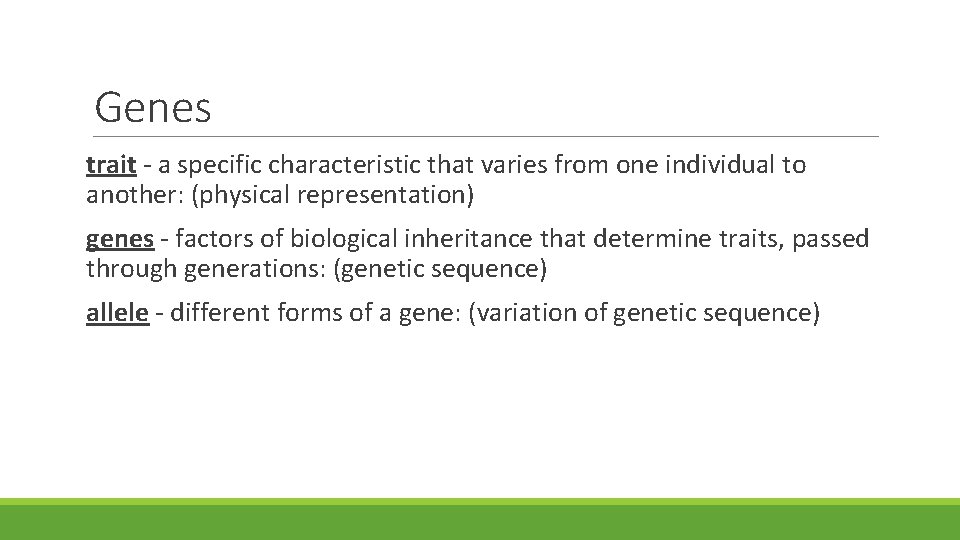 Genes

trait - a specific characteristic that varies from one individual to another: (physical representation)

genes - factors of biological inheritance that determine traits, passed through generations: (genetic sequence)

allele - different forms of a gene: (variation of genetic sequence)